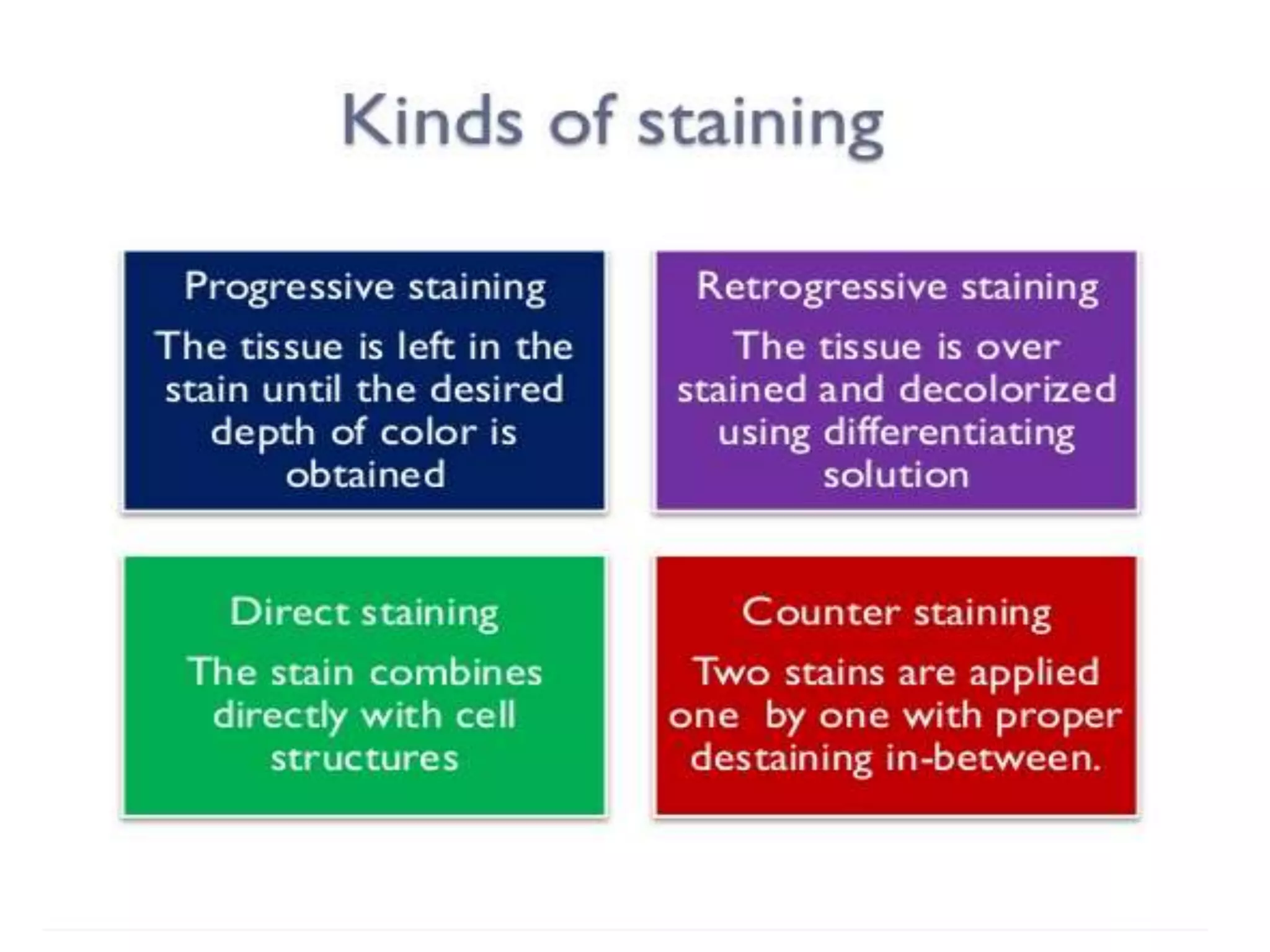 Kinds of staining

Progressive staining

The tissue is left in the stain until the desired depth of color is obtained

Retrogressive staining

The tissue is over stained and decolorized using differentiating solution

Direct staining

The stain combines directly with cell structures

Counter staining

Two stains are applied one by one with proper destaining in-between.